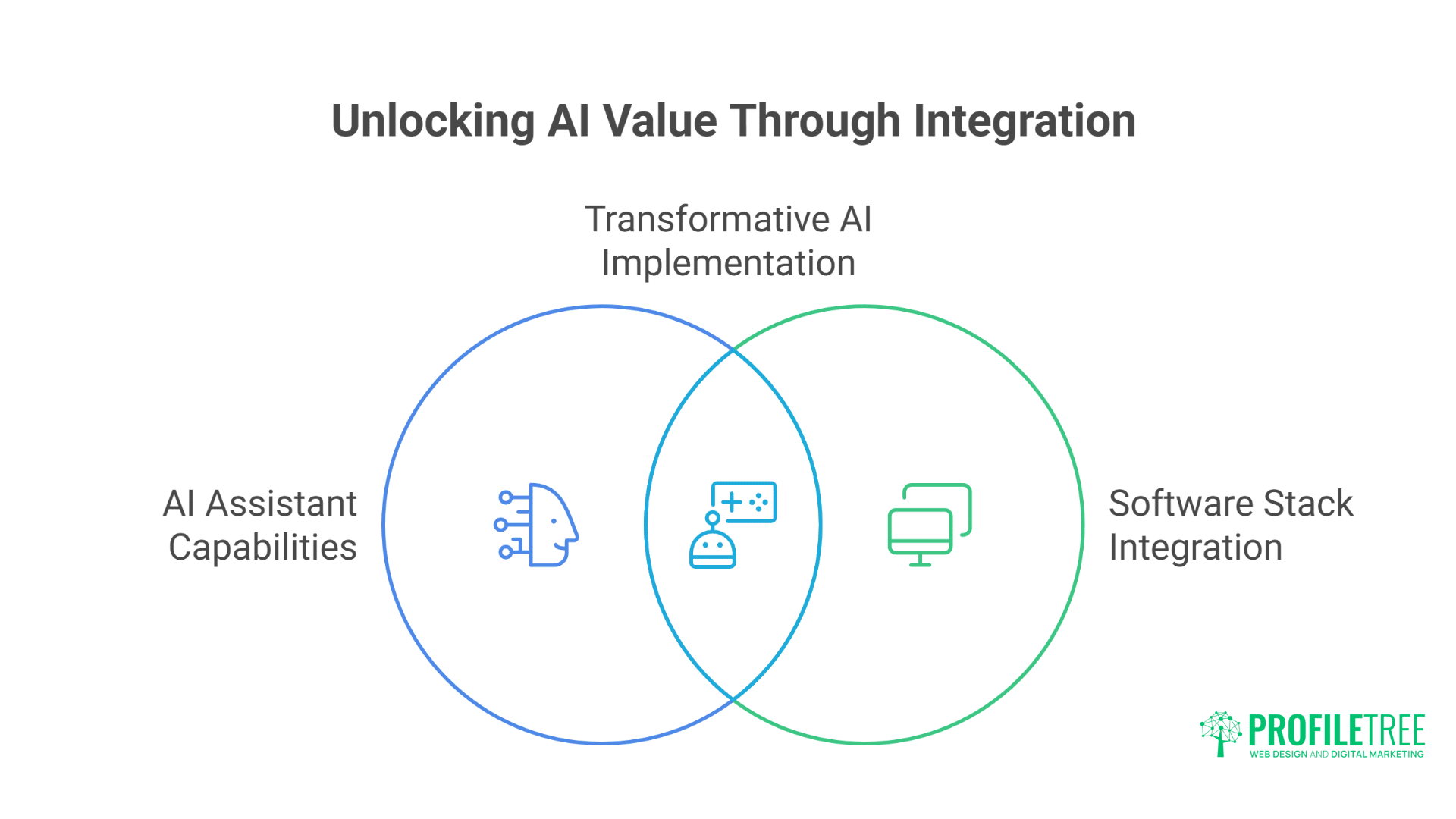 Unlocking AI Value Through Integration

Transformative AI Implementation

AI Assistant Capabilities

Software Stack Integration

PROFILETREE
WEB DESIGN AND DIGITAL MARKETING